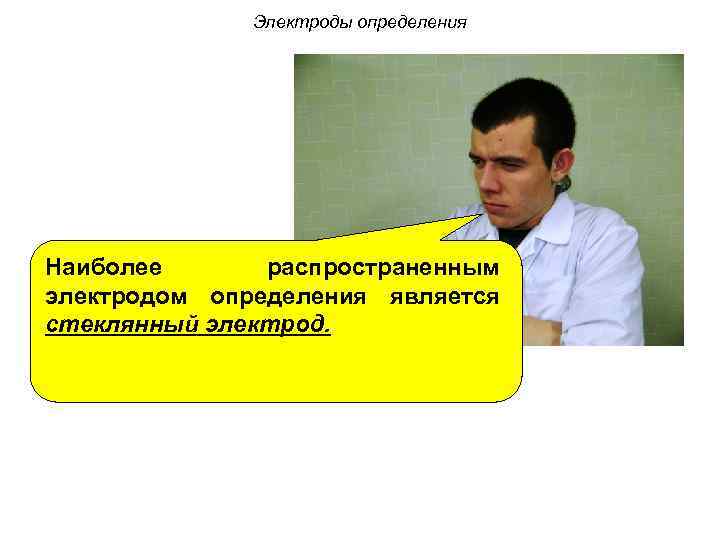 Электроды определения

Наиболее распространенным электродом определения является стеклянный электрод.